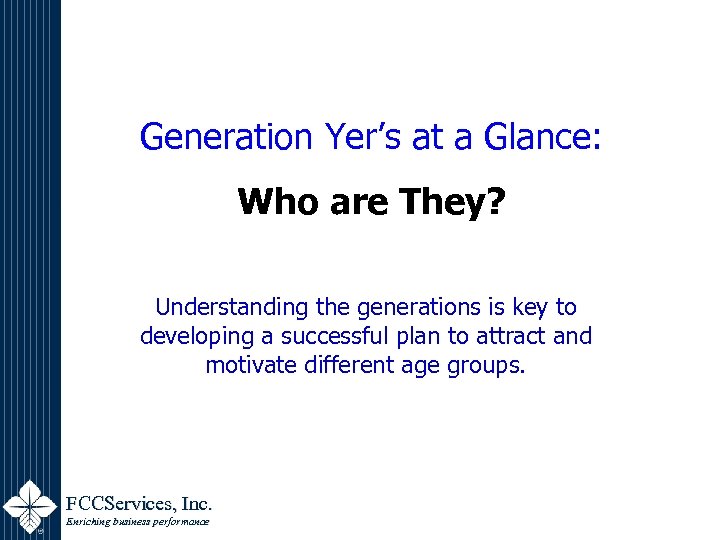 Generation Yer's at a Glance:

Who are They?

Understanding the generations is key to developing a successful plan to attract and motivate different age groups.

FCCServices, Inc.
Enriching business performance